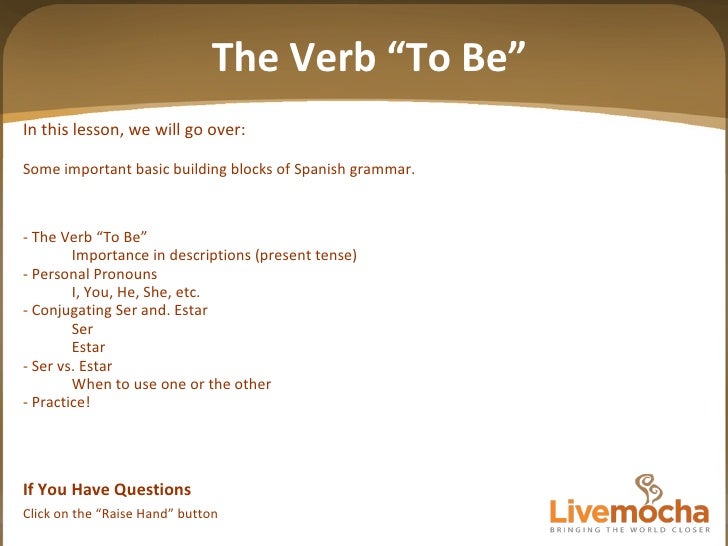 The Verb “To Be”

In this lesson, we will go over:

Some important basic building blocks of Spanish grammar.

- The Verb “To Be”
Importance in descriptions (present tense)
- Personal Pronouns
I, You, He, She, etc.
- Conjugating Ser and. Estar
Ser
Estar
- Ser vs. Estar
When to use one or the other
- Practice!

If You Have Questions
Click on the “Raise Hand” button

Livemocha
BRINGING THE WORLD CLOSER